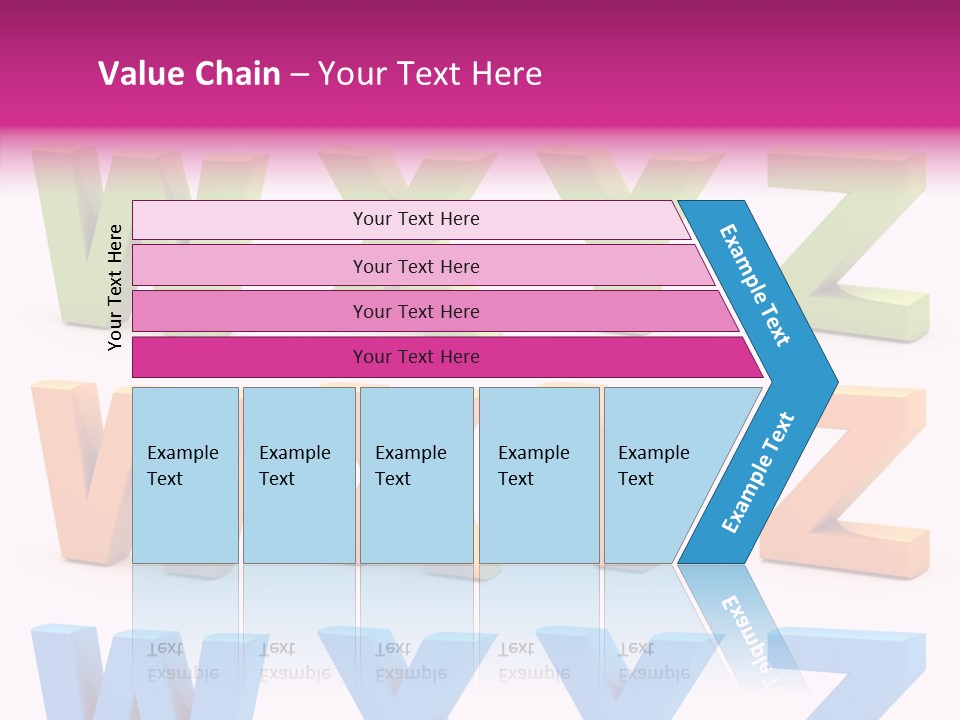 Value Chain – Your Text Here

Your Text Here

Your Text Here

Your Text Here

Your Text Here

Your Text Here

Example Text

Example Text

Example Text

Example Text

Example Text

Example Text

Example Text